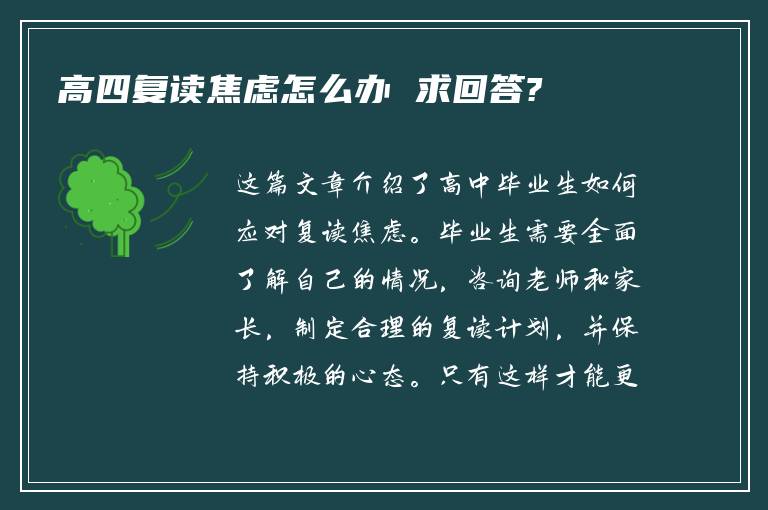 高四复读焦虑怎么办 求回答?

这篇文章介绍了高中毕业生如何应对复读焦虑。毕业生需要全面了解自己的情况，咨询老师和家长，制定合理的复读计划，并保持积极的心态。只有这样才能更